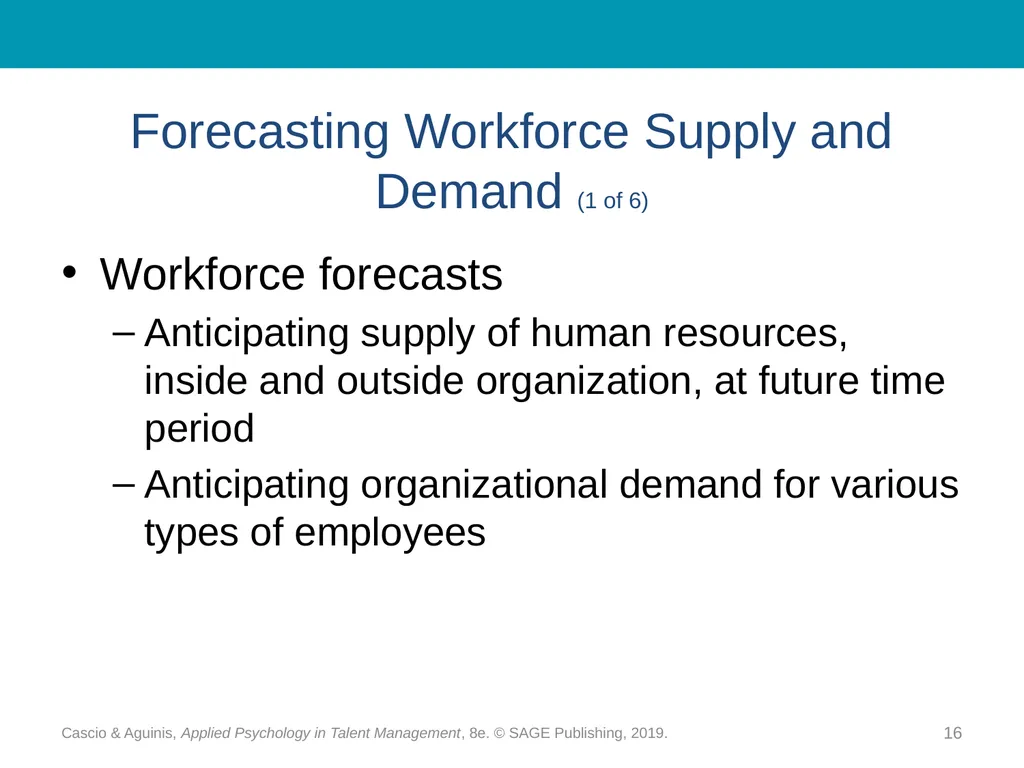 Forecasting Workforce Supply and Demand (1 of 6)

• Workforce forecasts

– Anticipating supply of human resources, inside and outside organization, at future time period

– Anticipating organizational demand for various types of employees

Cascio & Aguinis, Applied Psychology in Talent Management, 8e. © SAGE Publishing, 2019.

16